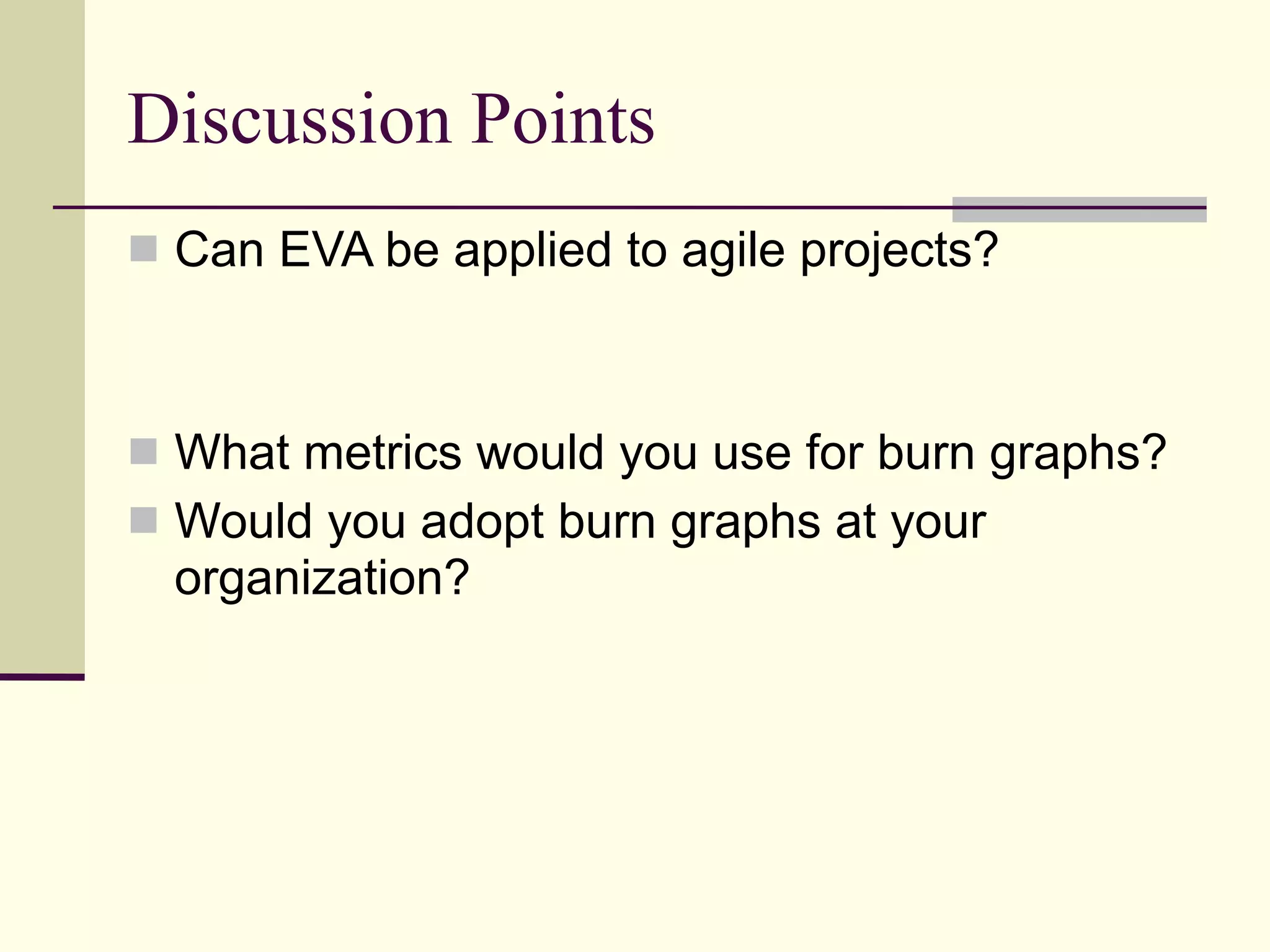 Discussion Points

Can EVA be applied to agile projects?

What metrics would you use for burn graphs?

Would you adopt burn graphs at your organization?